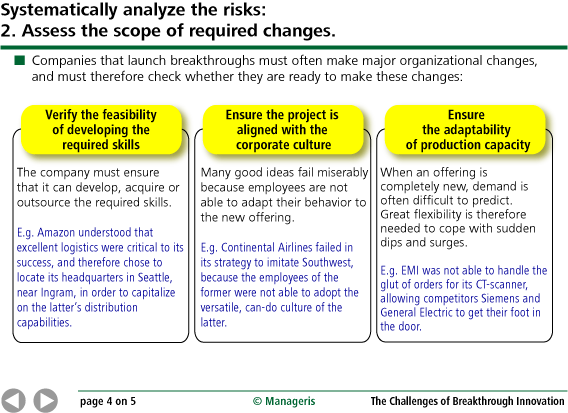 Systematically analyze the risks:
2. Assess the scope of required changes.

Companies that launch breakthroughs must often make major organizational changes, and must therefore check whether they are ready to make these changes:

Verify the feasibility of developing the required skills

The company must ensure that it can develop, acquire or outsource the required skills.

E.g. Amazon understood that excellent logistics were critical to its success, and therefore chose to locate its headquarters in Seattle, near Ingram, in order to capitalize on the latter's distribution capabilities.

Ensure the project is aligned with the corporate culture

Many good ideas fail miserably because employees are not able to adapt their behavior to the new offering.

E.g. Continental Airlines failed in its strategy to imitate Southwest, because the employees of the former were not able to adopt the versatile, can-do culture of the latter.

Ensure the adaptability of production capacity

When an offering is completely new, demand is often difficult to predict. Great flexibility is therefore needed to cope with sudden dips and surges.

E.g. EMI was not able to handle the glut of orders for its CT-scanner, allowing competitors Siemens and General Electric to get their foot in the door.

page 4 on 5 © Manageris The Challenges of Breakthrough Innovation